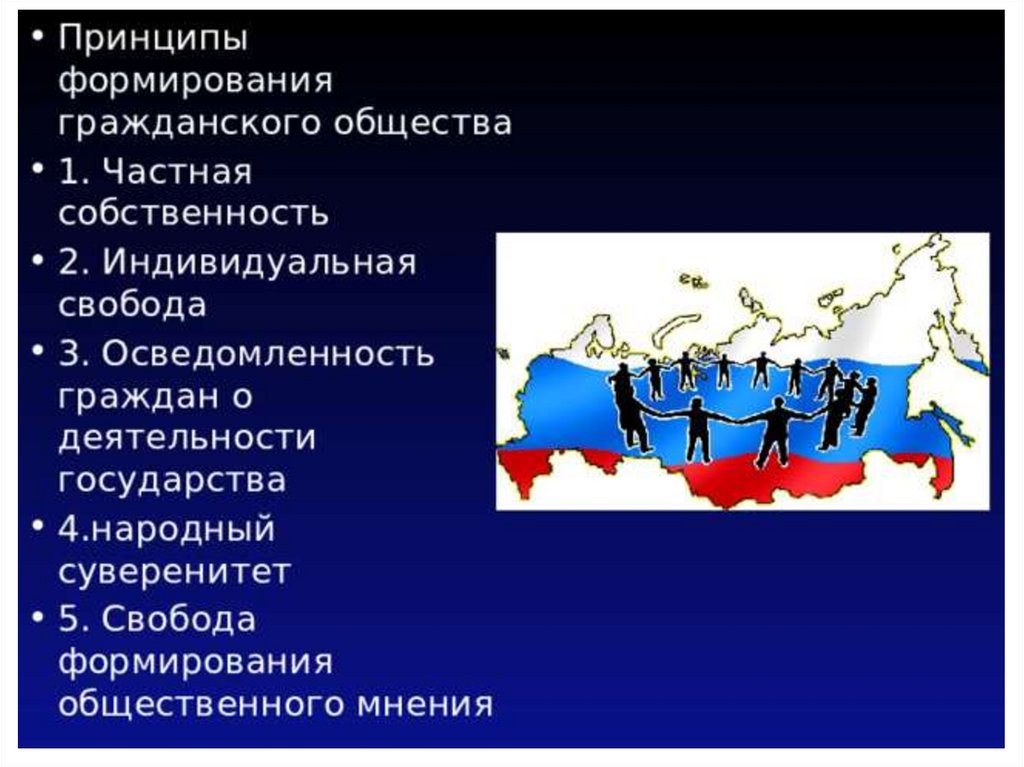 • Принципы формирования гражданского общества
• 1. Частная собственность
• 2. Индивидуальная свобода
• 3. Осведомленность граждан о деятельности государства
• 4.народный суверенитет
• 5. Свобода формирования общественного мнения